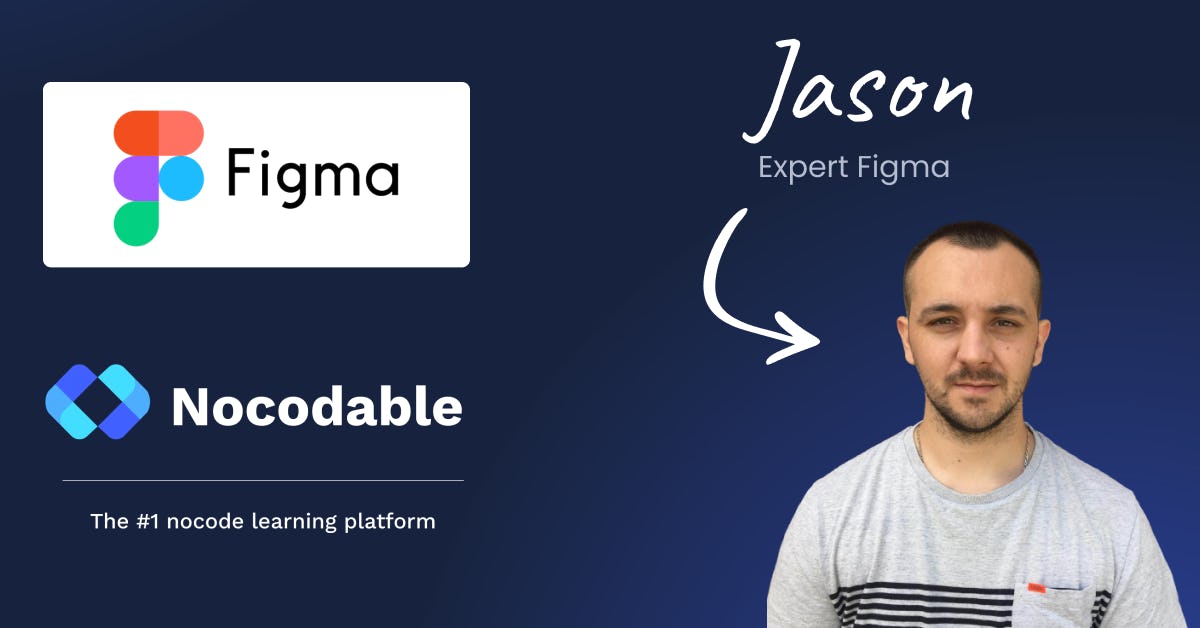 Figma

Nocodable

The #1 nocode learning platform

Jason

Expert Figma